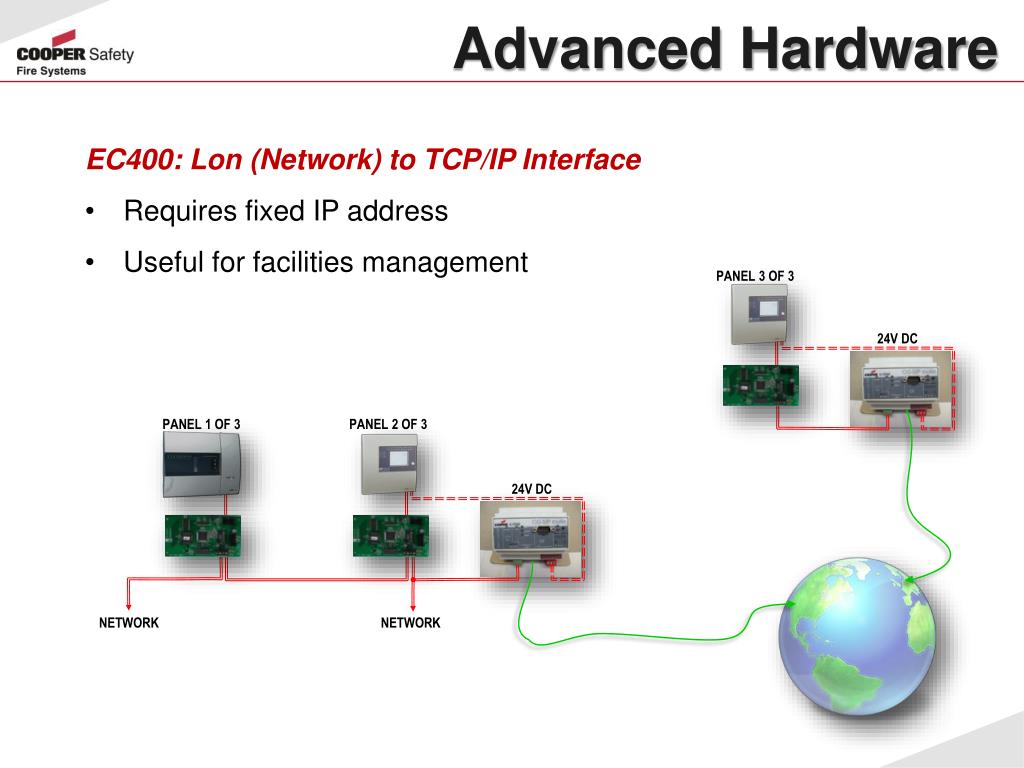 COOPER Safety
Fire Systems

Advanced Hardware

EC400: Lon (Network) to TCP/IP Interface

• Requires fixed IP address

• Useful for facilities management

PANEL 3 OF 3

24V DC

PANEL 1 OF 3

PANEL 2 OF 3

24V DC

NETWORK

NETWORK